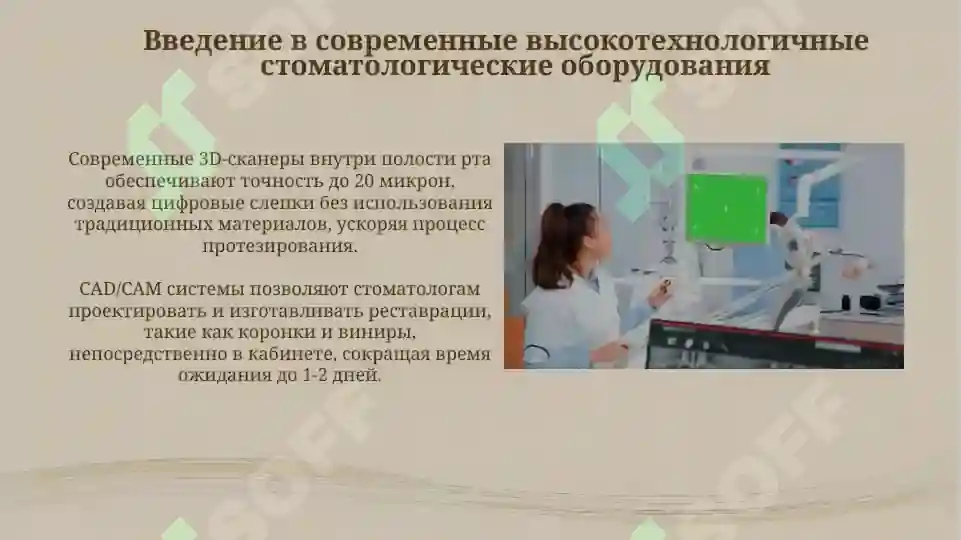 Введение в современные высокотехнологичные стоматологические оборудования

Современные 3D-сканеры внутри полости рта обеспечивают точность до 20 микрон, создавая цифровые слепки без использования традиционных материалов, ускоряя процесс протезирования.

CAD/CAM системы позволяют стоматологам проектировать и изготавливать реставрации, такие как коронки и виниры, непосредственно в кабинете, сокращая время ожидания до 1-2 дней.

SOFF SOFF SOFF SOFF